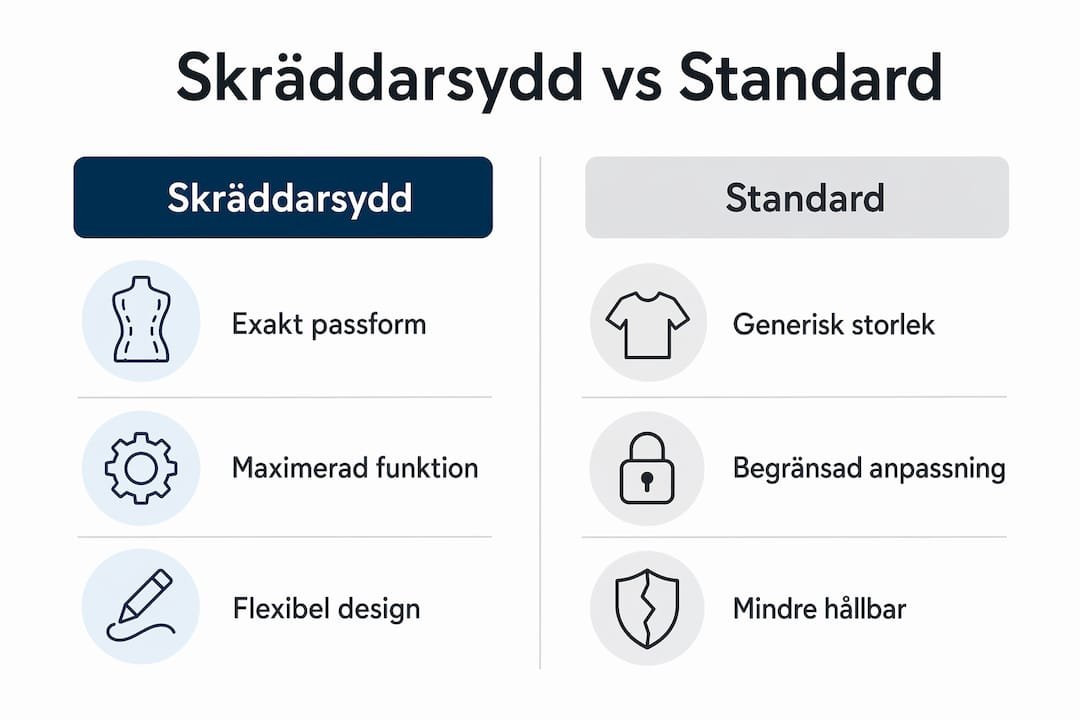 Skräddarsydd vs Standard

Skräddarsydd

Exakt passform

Maximerad funktion

Flexibel design

Standard

Generisk storlek

Begränsad anpassning

Mindre hållbar